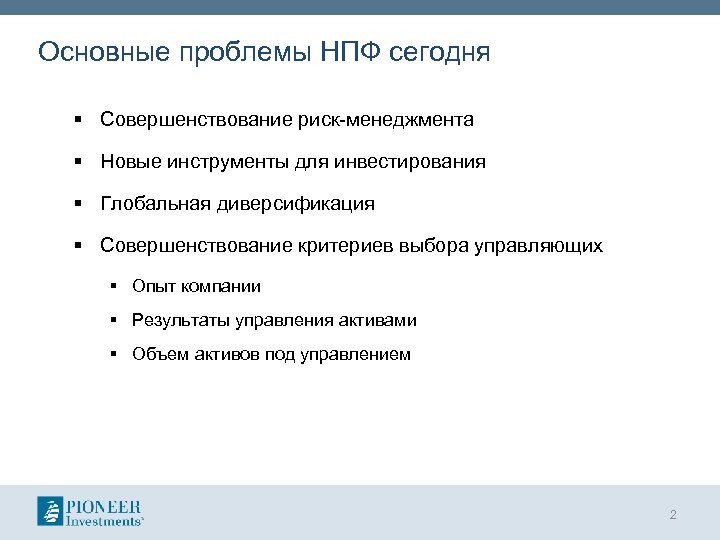 Основные проблемы НПФ сегодня

▪ Совершенствование риск-менеджмента

▪ Новые инструменты для инвестирования

▪ Глобальная диверсификация

▪ Совершенствование критериев выбора управляющих

▪ Опыт компании

▪ Результаты управления активами

▪ Объем активов под управлением

PIONEER Investments®

2